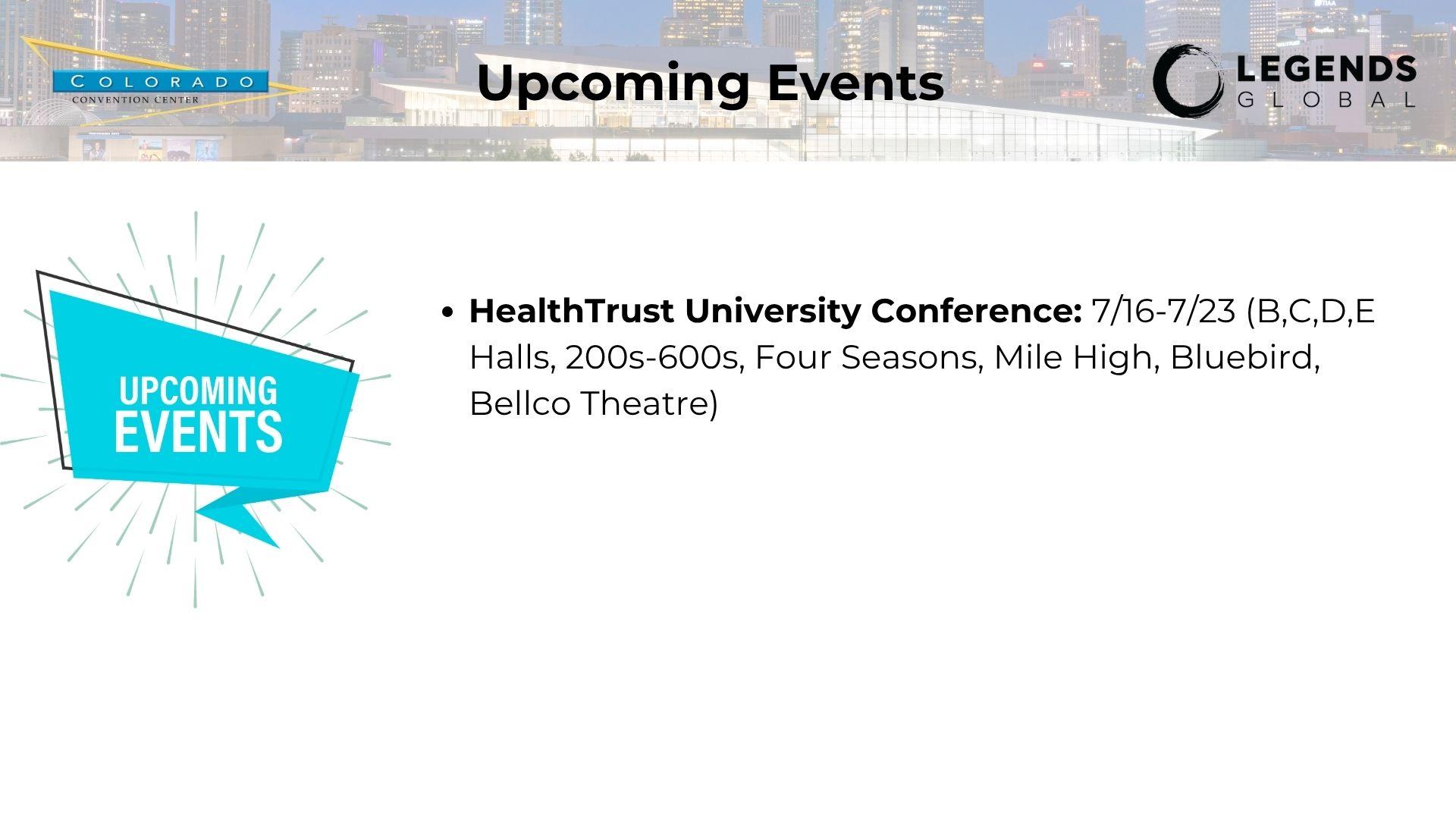 COLORADO
CONVENTION CENTER

Upcoming Events

LEGENDS
GLOBAL

UPCOMING
EVENTS

• HealthTrust University Conference: 7/16-7/23 (B,C,D,E Halls, 200s-600s, Four Seasons, Mile High, Bluebird, Bellco Theatre)